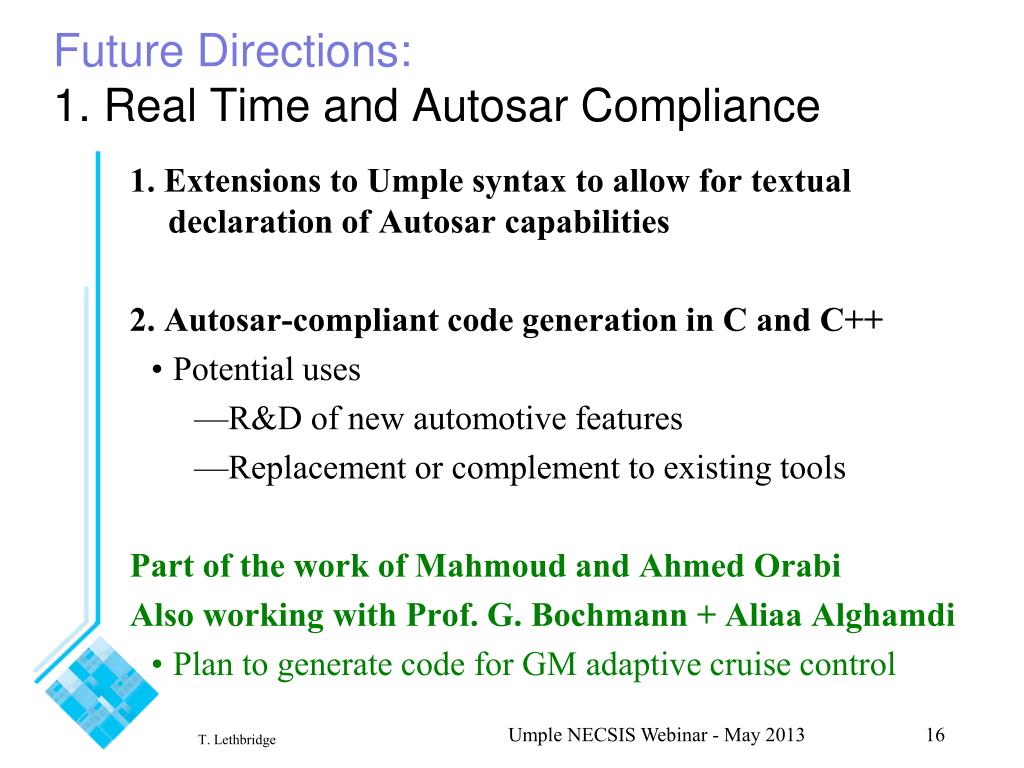 Future Directions:
1. Real Time and Autosar Compliance

1. Extensions to Umple syntax to allow for textual declaration of Autosar capabilities

2. Autosar-compliant code generation in C and C++
• Potential uses
—R&D of new automotive features
—Replacement or complement to existing tools

Part of the work of Mahmoud and Ahmed Orabi
Also working with Prof. G. Bochmann + Aliaa Alghamdi
• Plan to generate code for GM adaptive cruise control

T. Lethbridge

Umple NECSIS Webinar - May 2013

16